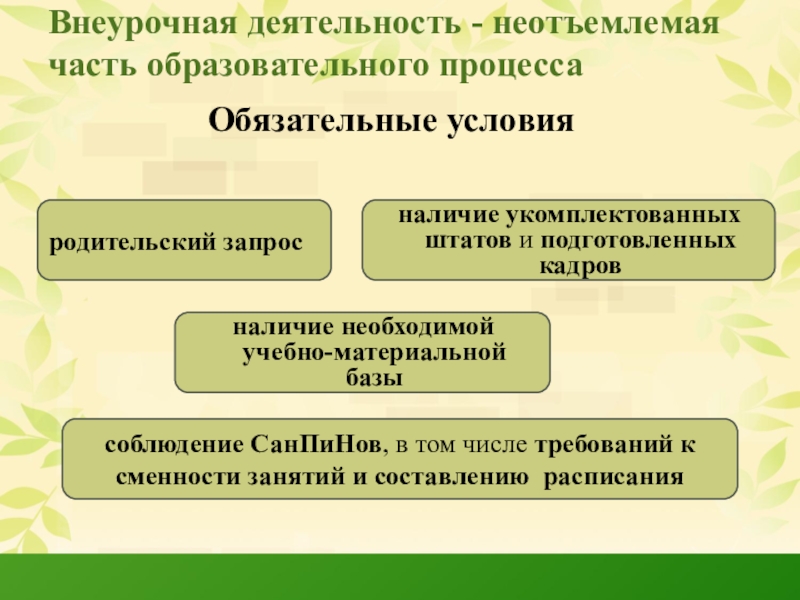 Внеурочная деятельность - неотъемлемая часть образовательного процесса

Обязательные условия

родительский запрос

наличие укомплектованных штатов и подготовленных кадров

наличие необходимой учебно-материальной базы

соблюдение СанПиНов, в том числе требований к сменности занятий и составлению расписания